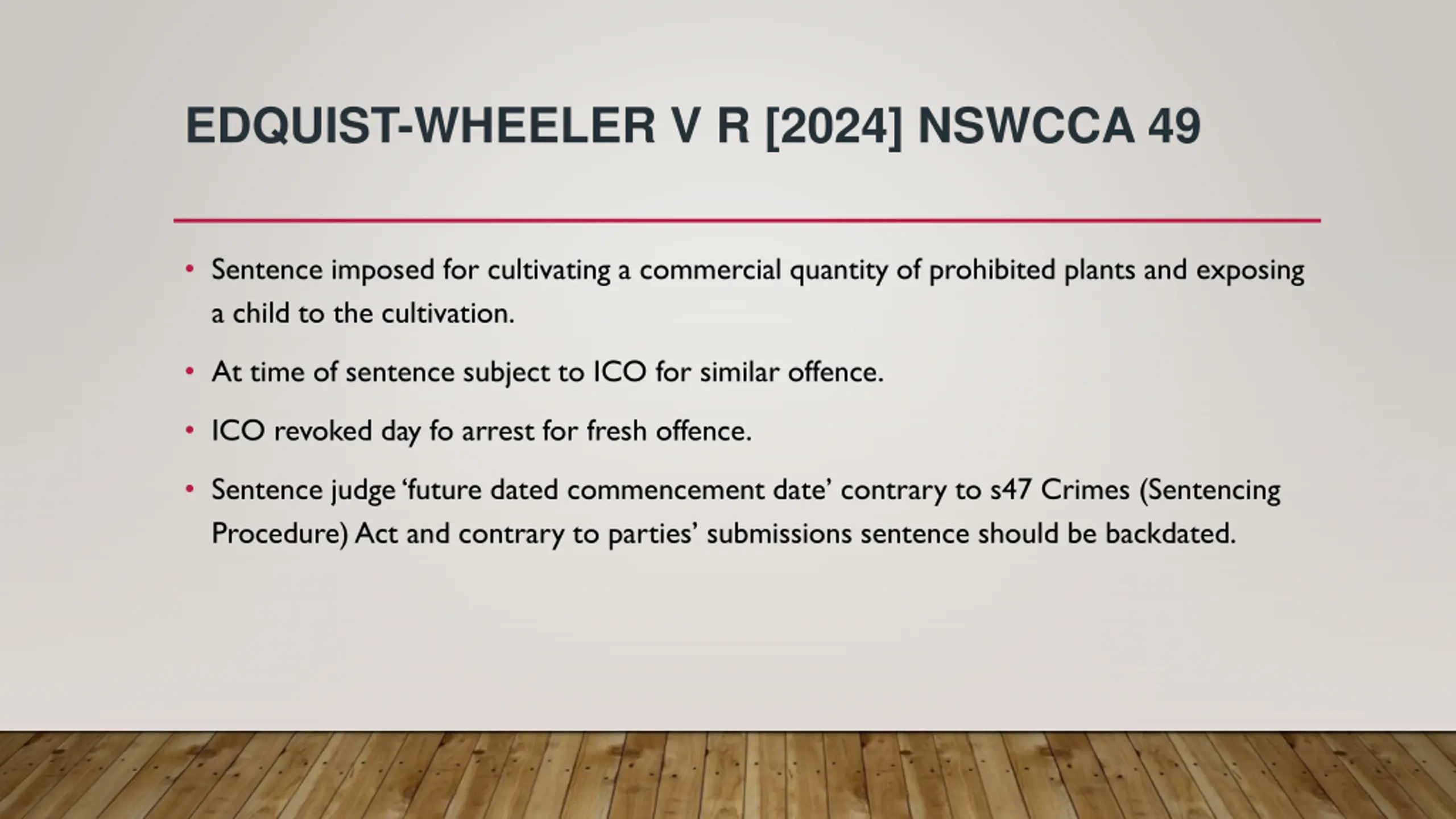 EDQUIST-WHEELER V R [2024] NSWCCA 49

• Sentence imposed for cultivating a commercial quantity of prohibited plants and exposing a child to the cultivation.

• At time of sentence subject to ICO for similar offence.

• ICO revoked day fo arrest for fresh offence.

• Sentence judge ‘future dated commencement date’ contrary to s47 Crimes (Sentencing Procedure) Act and contrary to parties’ submissions sentence should be backdated.